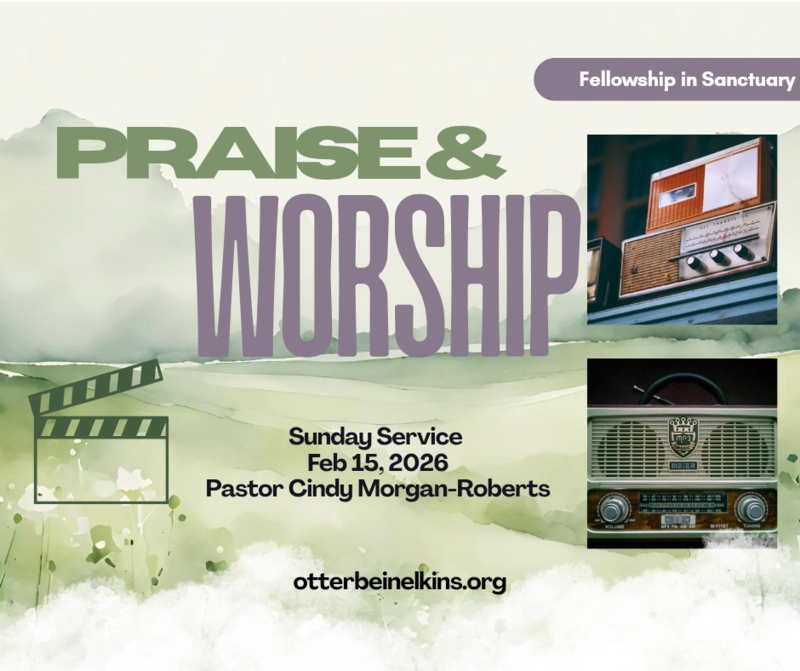 Fellowship in Sanctuary

PRAISE &
WORSHIP

Sunday Service
Feb 15, 2026
Pastor Cindy Morgan-Roberts

otterbeinelkins.org